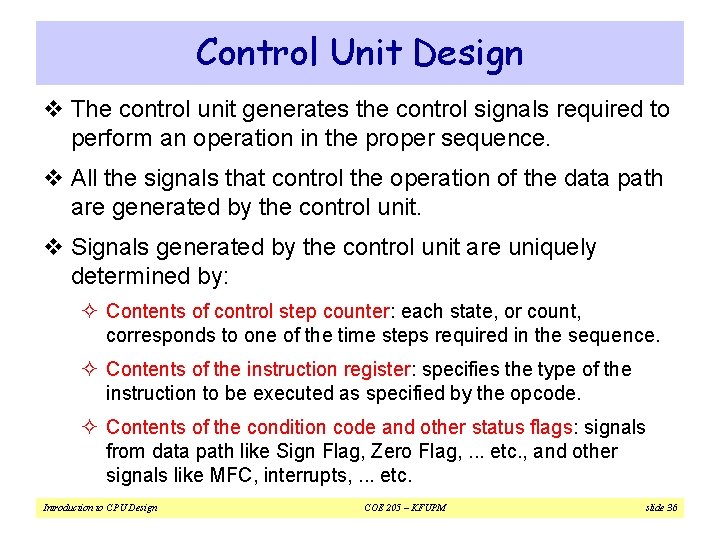 Control Unit Design

❖ The control unit generates the control signals required to perform an operation in the proper sequence.

❖ All the signals that control the operation of the data path are generated by the control unit.

❖ Signals generated by the control unit are uniquely determined by:

✧ Contents of control step counter: each state, or count, corresponds to one of the time steps required in the sequence.

✧ Contents of the instruction register: specifies the type of the instruction to be executed as specified by the opcode.

✧ Contents of the condition code and other status flags: signals from data path like Sign Flag, Zero Flag, ... etc., and other signals like MFC, interrupts, ... etc.

Introduction to CPU Design COE 205 – KFUPM slide 36